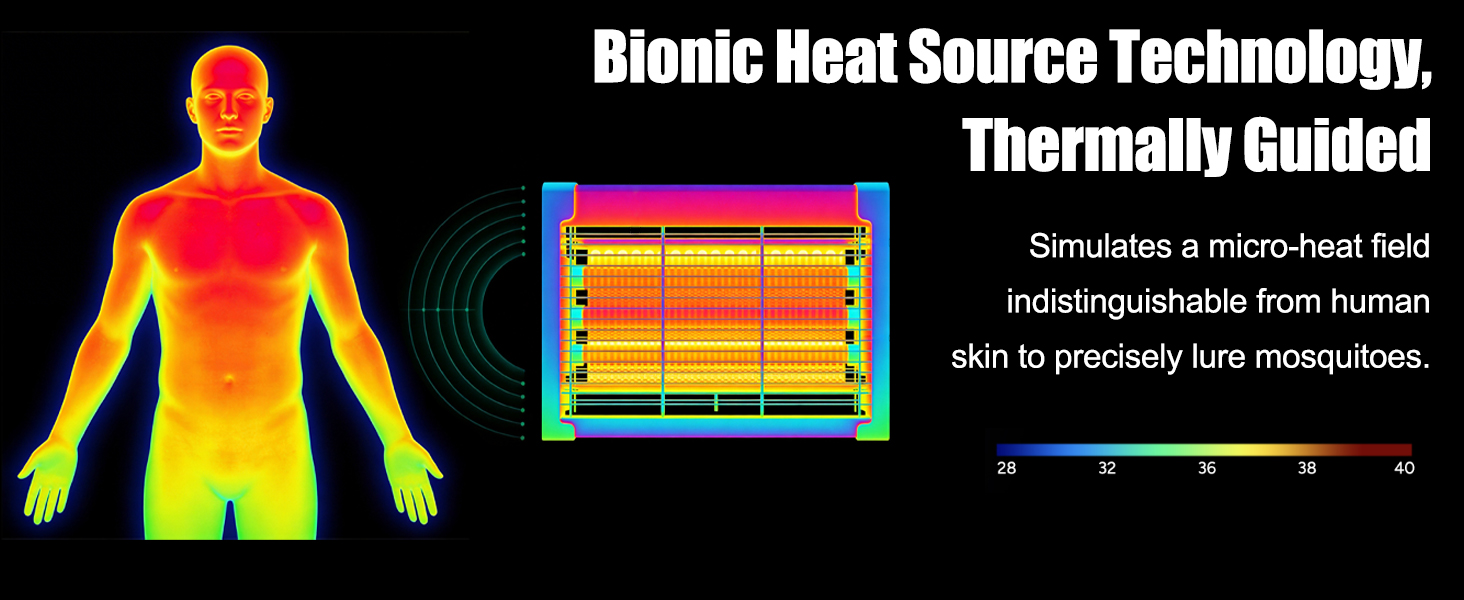 Bionic Heat Source Technology, Thermally Guided

Simulates a micro-heat field indistinguishable from human skin to precisely lure mosquitoes.

28 32 36 38 40